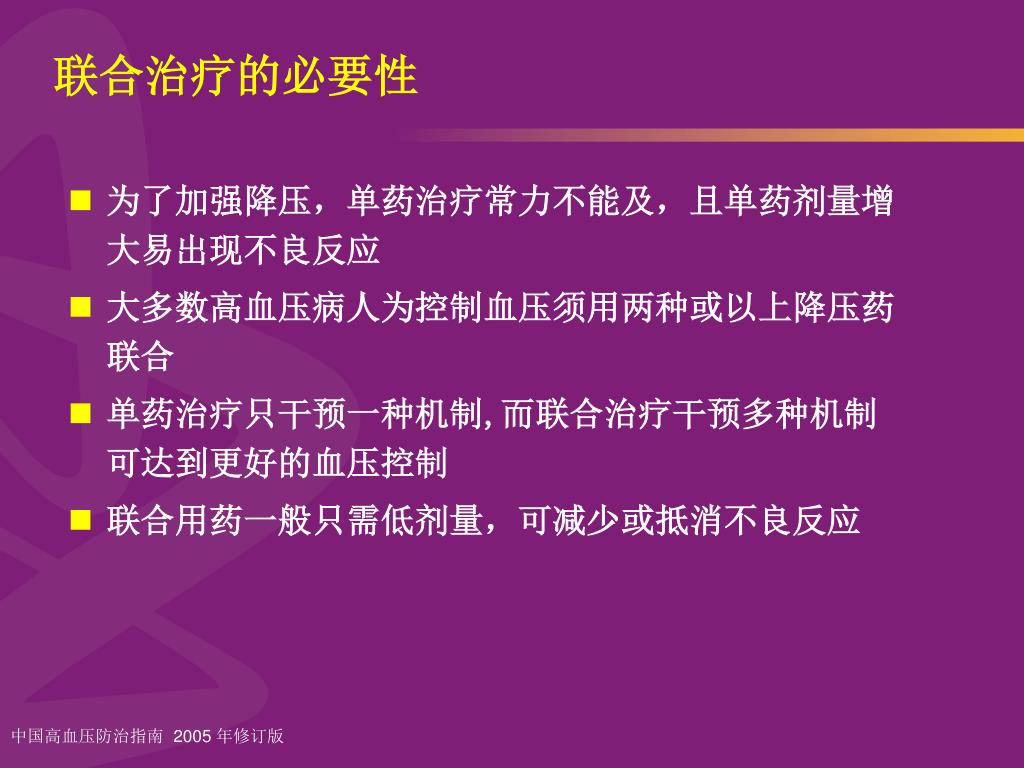 联合治疗的必要性

■ 为了加强降压，单药治疗常力不能及，且单药剂量增大易出现不良反应

■ 大多数高血压病人为控制血压须用两种或以上降压药联合

■ 单药治疗只干预一种机制,而联合治疗干预多种机制可达到更好的血压控制

■ 联合用药一般只需低剂量，可减少或抵消不良反应

中国高血压防治指南 2005 年修订版